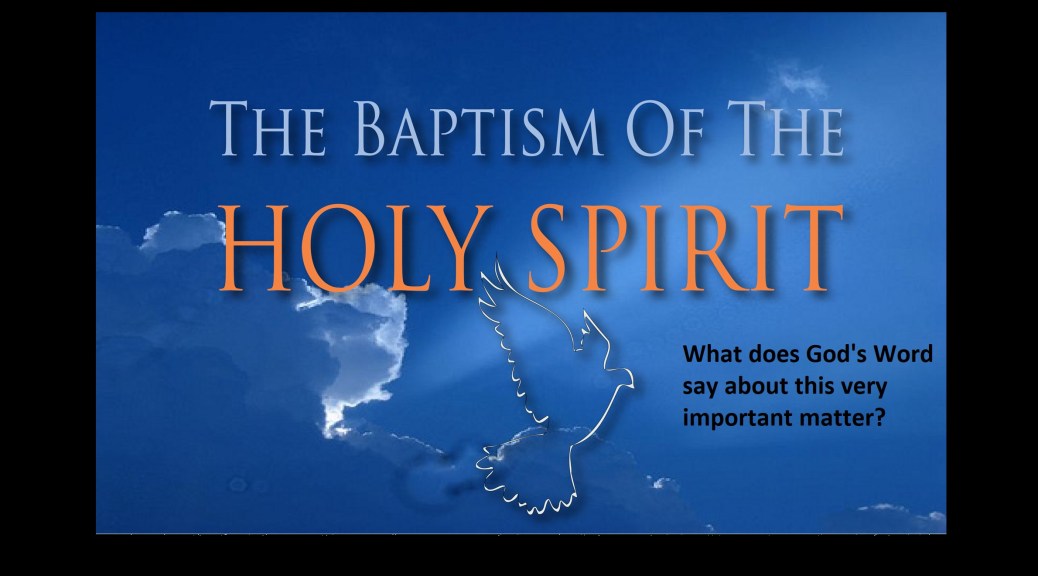 THE BAPTISM OF THE
HOLY SPIRIT

What does God's Word say about this very important matter?